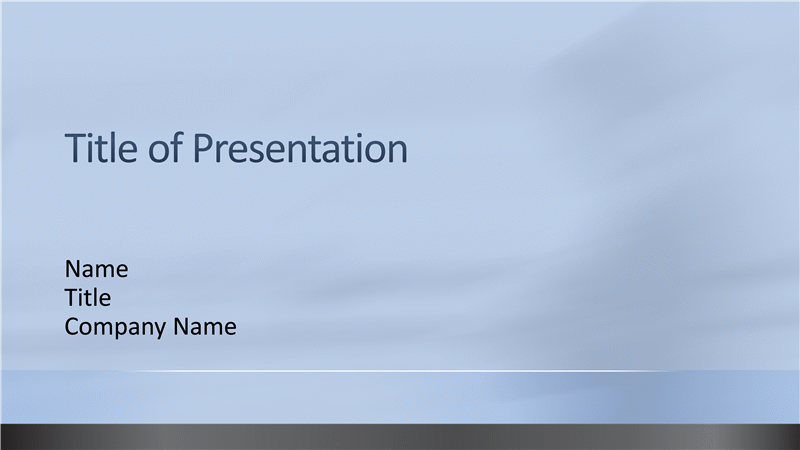 Title of Presentation

Name
Title
Company Name